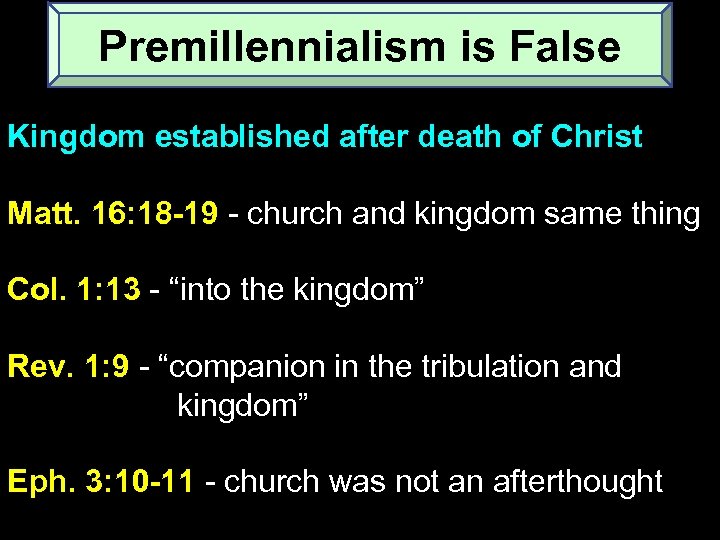 Premillennialism is False

Kingdom established after death of Christ

Matt. 16:18-19 - church and kingdom same thing

Col. 1:13 - “into the kingdom”

Rev. 1:9 - “companion in the tribulation and kingdom”

Eph. 3:10-11 - church was not an afterthought